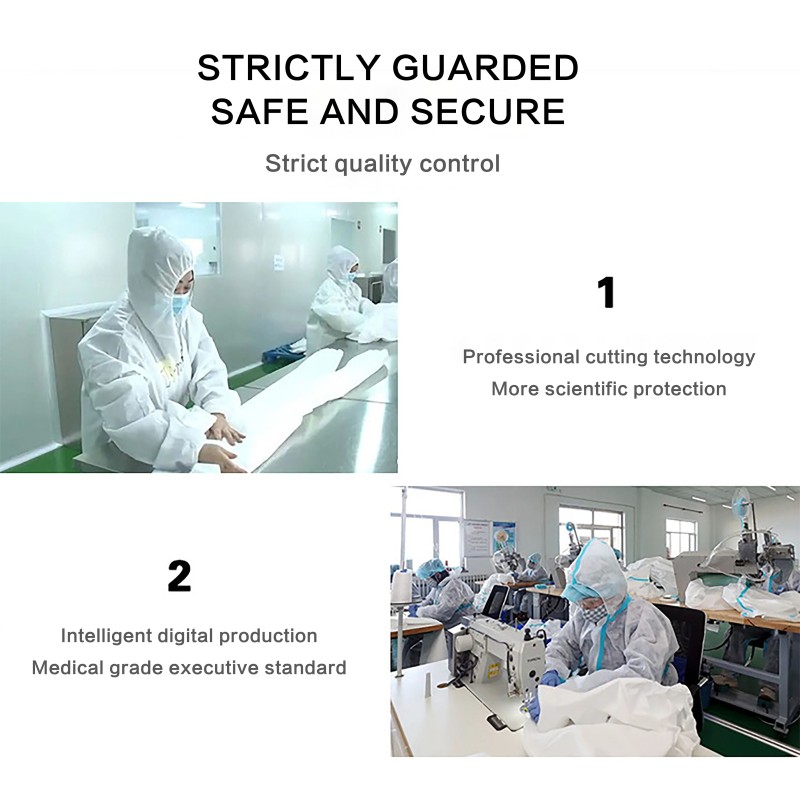 STRICTLY GUARDED
SAFE AND SECURE

Strict quality control

1

Professional cutting technology
More scientific protection

2

Intelligent digital production
Medical grade executive standard